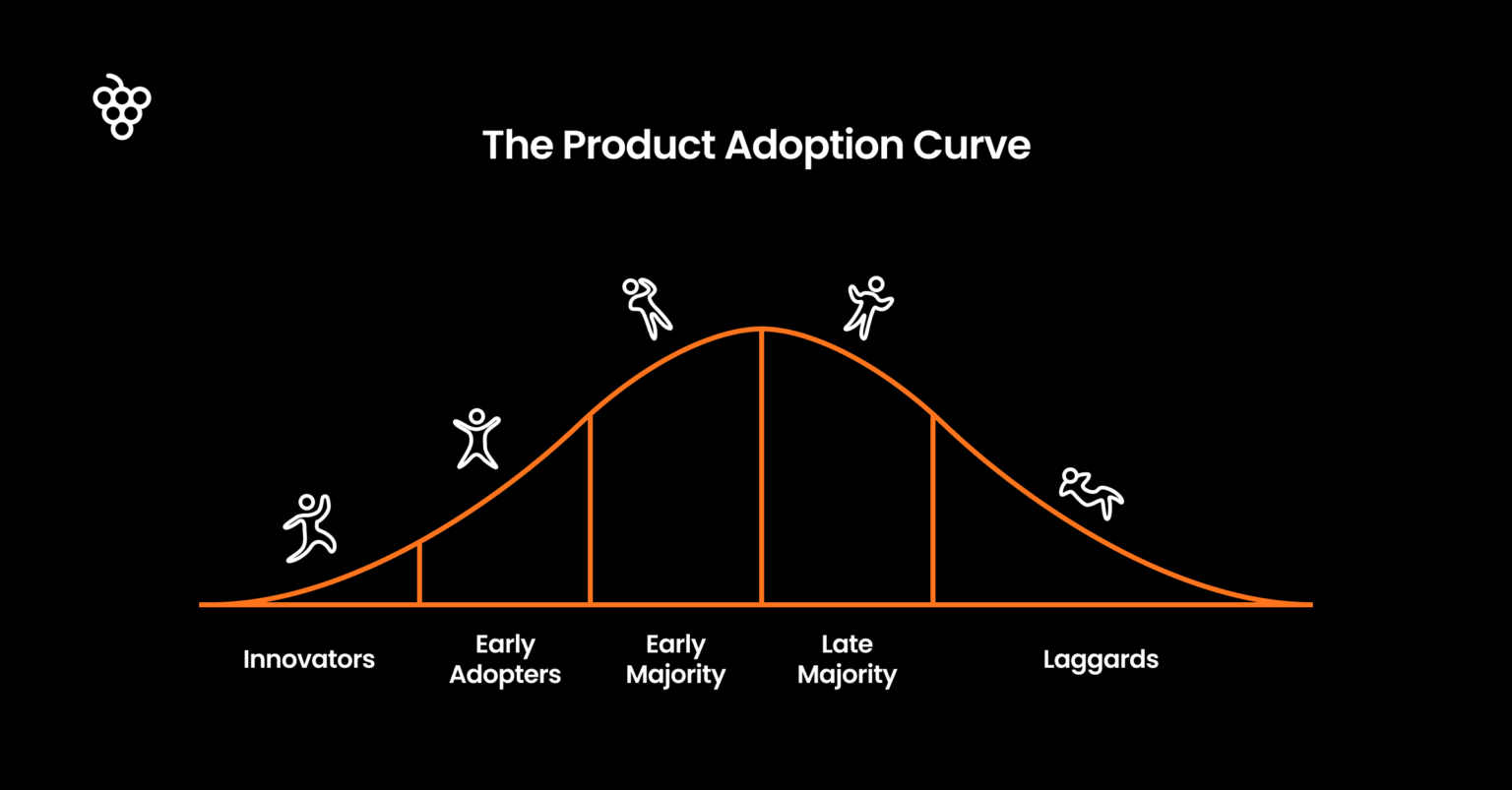 The Product Adoption Curve

Innovators

Early Adopters

Early Majority

Late Majority

Laggards